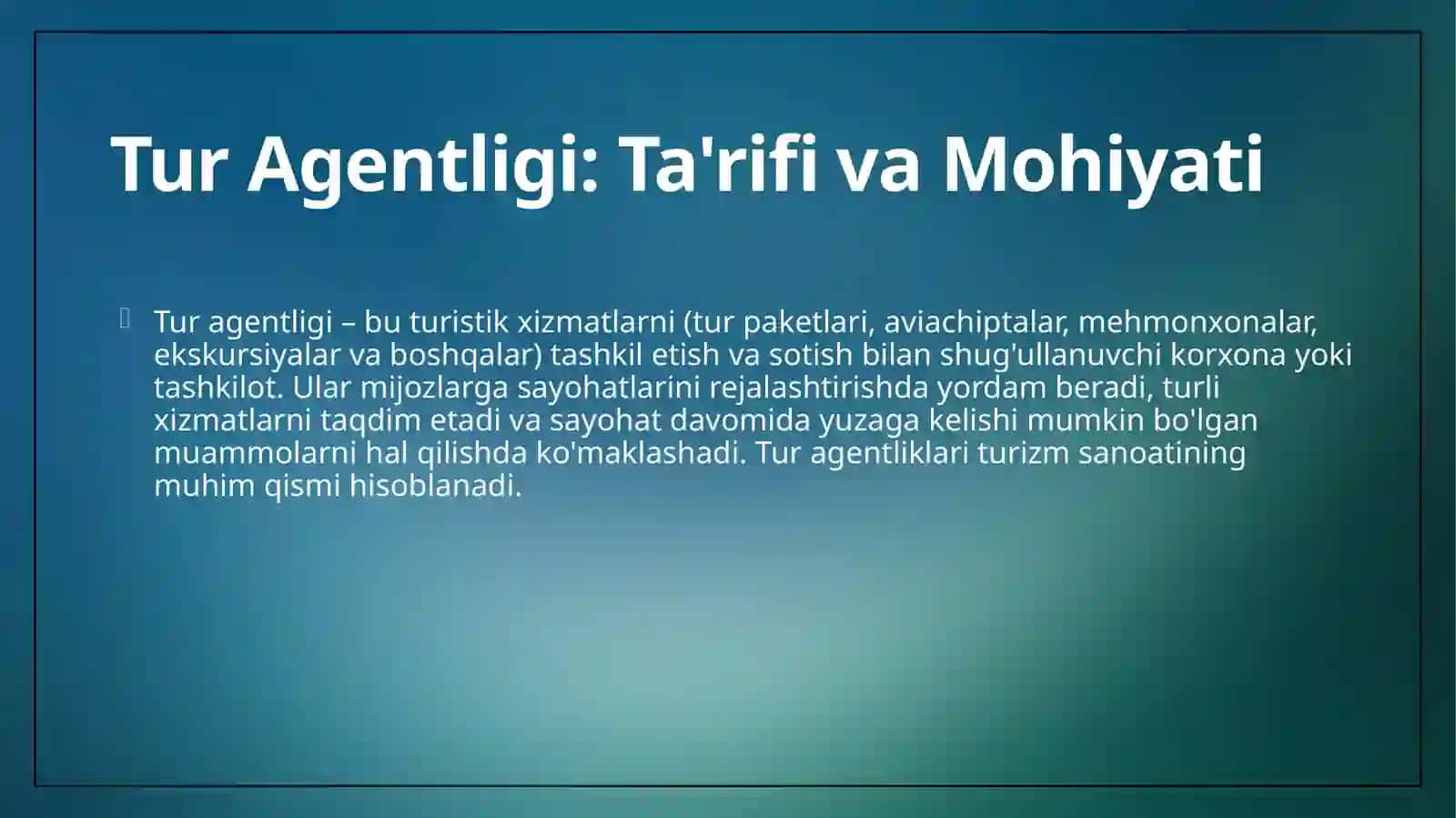 Tur Agentligi: Ta'rifi va Mohiyati

Tur agentligi – bu turistik xizmatlarni (tur paketlari, aviachiptalar, mehmonxonalar, ekskursiyalar va boshqalar) tashkil etish va sotish bilan shug'ullanuvchi korxona yoki tashkilot. Ular mijozlarga sayohatlarini rejalashtirishda yordam beradi, turli xizmatlarni taqdim etadi va sayohat davomida yuzaga kelishi mumkin bo'lgan muammolarni hal qilishda ko'maklashadi. Tur agentliklari turizm sanoatining muhim qismi hisoblanadi.